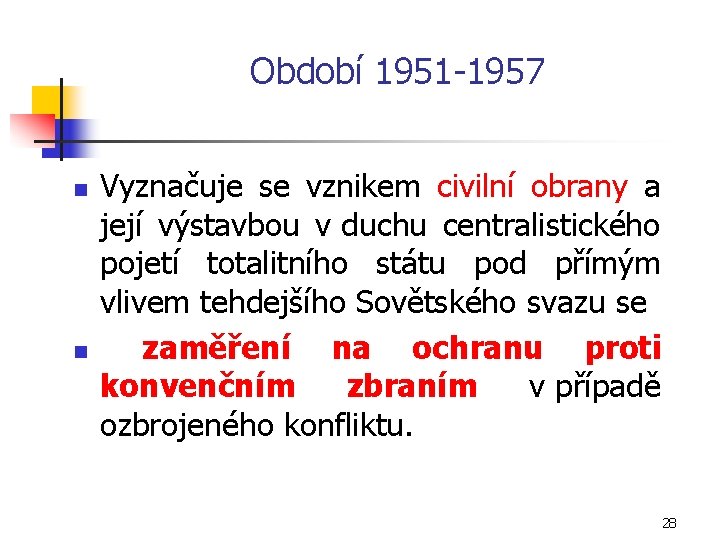 Období 1951-1957

Vyznačuje se vznikem civilní obrany a její výstavbou v duchu centralistického pojetí totalitního státu pod přímým vlivem tehdejšího Sovětského svazu se

zaměření na ochranu proti konvenčním zbraním v případě ozbrojeného konfliktu.

28